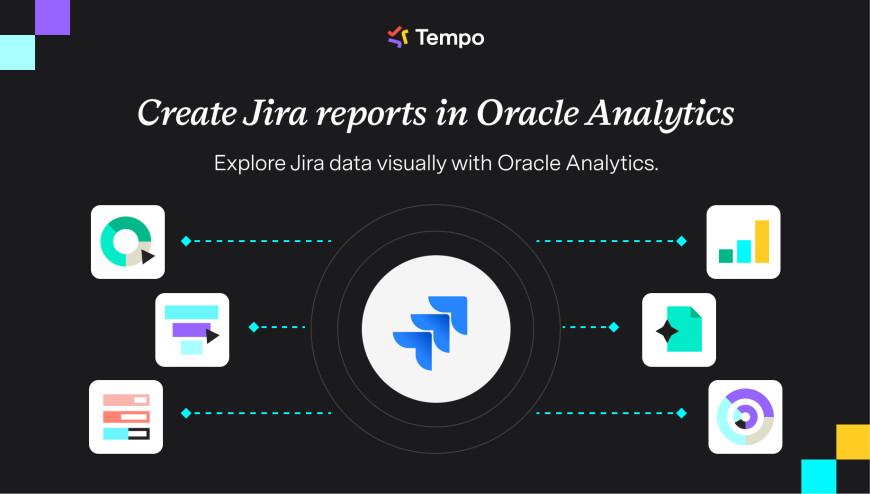 Tempo

Create Jira reports in Oracle Analytics

Explore Jira data visually with Oracle Analytics.